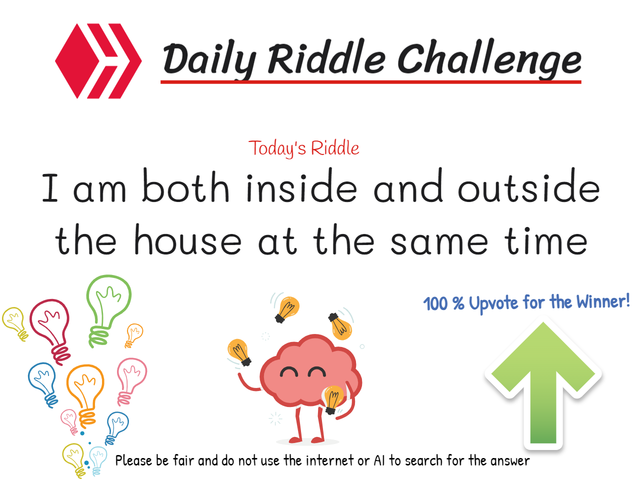 Daily Riddle Challenge

Today's Riddle

I am both inside and outside the house at the same time

100 % Upvote for the Winner!

Please be fair and do not use the internet or AI to search for the answer